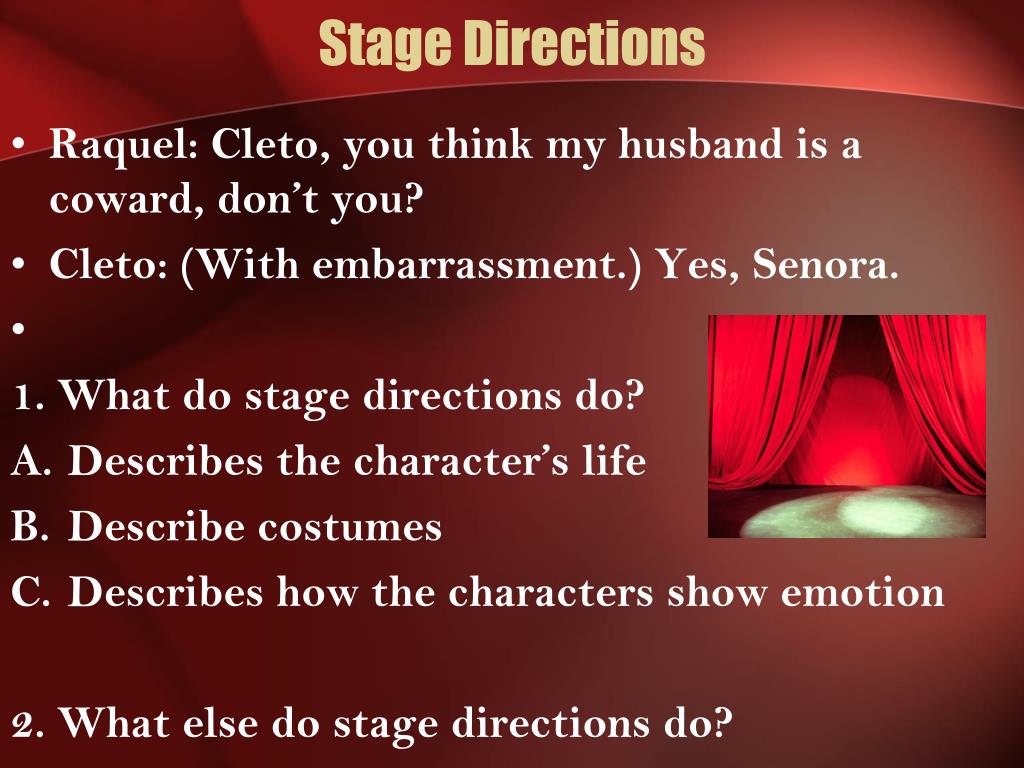 Stage Directions

• Raquel: Cleto, you think my husband is a coward, don't you?
• Cleto: (With embarrassment.) Yes, Senora.
•
1. What do stage directions do?
A. Describes the character's life
B. Describe costumes
C. Describes how the characters show emotion

2. What else do stage directions do?